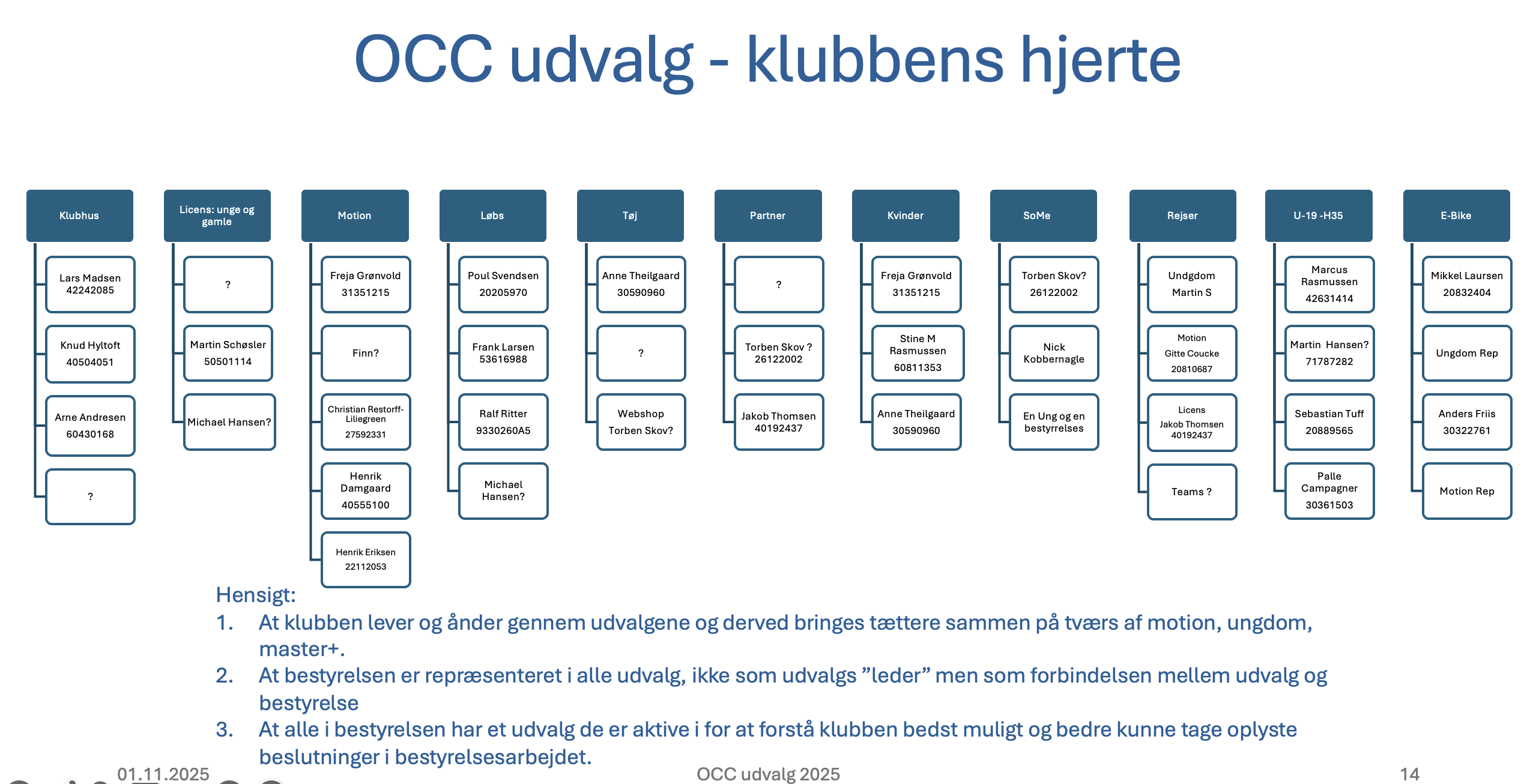 OCC udvalg - klubbens hjerte

Klubhus
Lars Madsen 42242085
Knud Hyltoft 40504051
Arne Andresen 60430168
?

Licens: unge og gamle
?
Martin Schøsler 50501114
Michael Hansen?

Motion
Freja Grønvold 31351215
Finn?
Christian Restorff-Liliegreen 27592331
Henrik Damgaard 40555100
Henrik Eriksen 22112053

Løbs
Poul Svendsen 20205970
Frank Larsen 53616988
Ralf Ritter 9330260A5
Michael Hansen?

Tøj
Anne Theilgaard 30590960
?
Webshop Torben Skov?

Partner
?
Torben Skov ? 26122002
Jakob Thomsen 40192437

Kvinder
Freja Grønvold 31351215
Stine M Rasmussen 60811353
Anne Theilgaard 30590960

SoMe
Torben Skov? 26122002
Nick Kobbernagle
En Ung og en bestyrrelses

Rejser
Undgdom Martin S
Motion Gitte Coucke 20810687
Licens Jakob Thomsen 40192437
Teams ?

U-19 -H35
Marcus Rasmussen 42631414
Martin Hansen? 71787282
Sebastian Tuff 20889565
Palle Campagner 30361503

E-Bike
Mikkel Laursen 20832404
Ungdom Rep
Anders Friis 30322761
Motion Rep

Hensigt:
1. At klubben lever og ånder gennem udvalgene og derved bringes tættere sammen på tværs af motion, ungdom, master+.
2. At bestyrelsen er repræsenteret i alle udvalg, ikke som udvalgs ”leder” men som forbindelsen mellem udvalg og bestyrelse
3. At alle i bestyrelsen har et udvalg de er aktive i for at forstå klubben bedst muligt og bedre kunne tage oplyste beslutninger i bestyrelsesarbejdet.

01.11.2025
OCC udvalg 2025
14